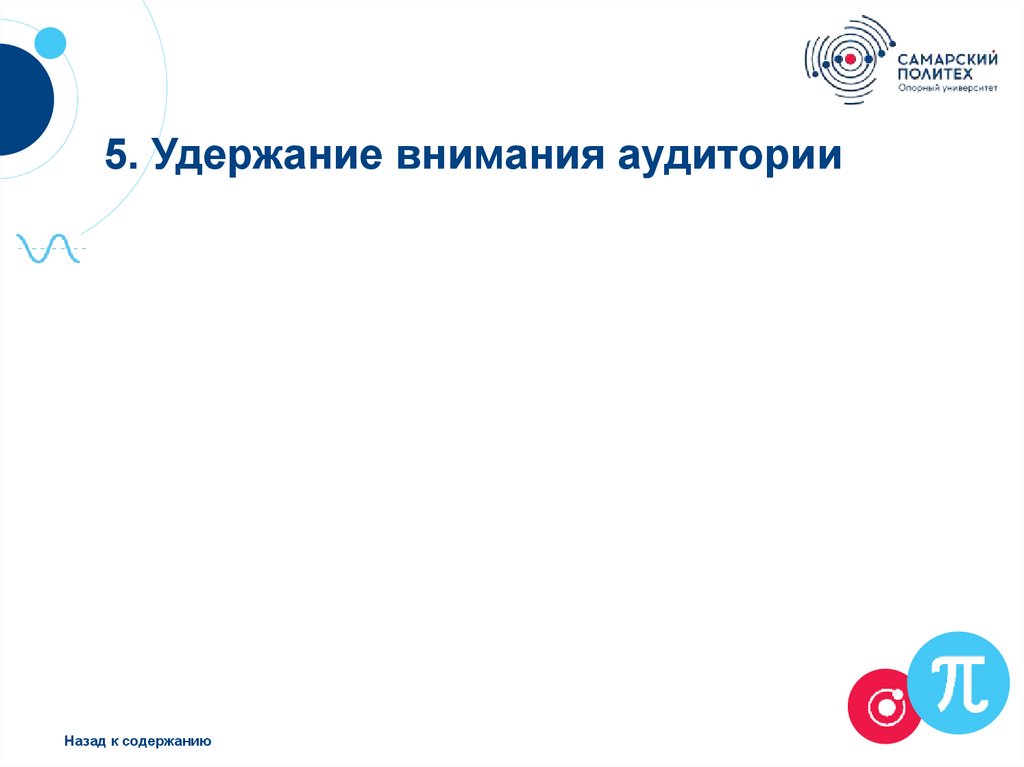 САМАРСКИЙ ПОЛИТЕХ
Опорный университет

5. Удержание внимания аудитории

$\pi$

Назад к содержанию